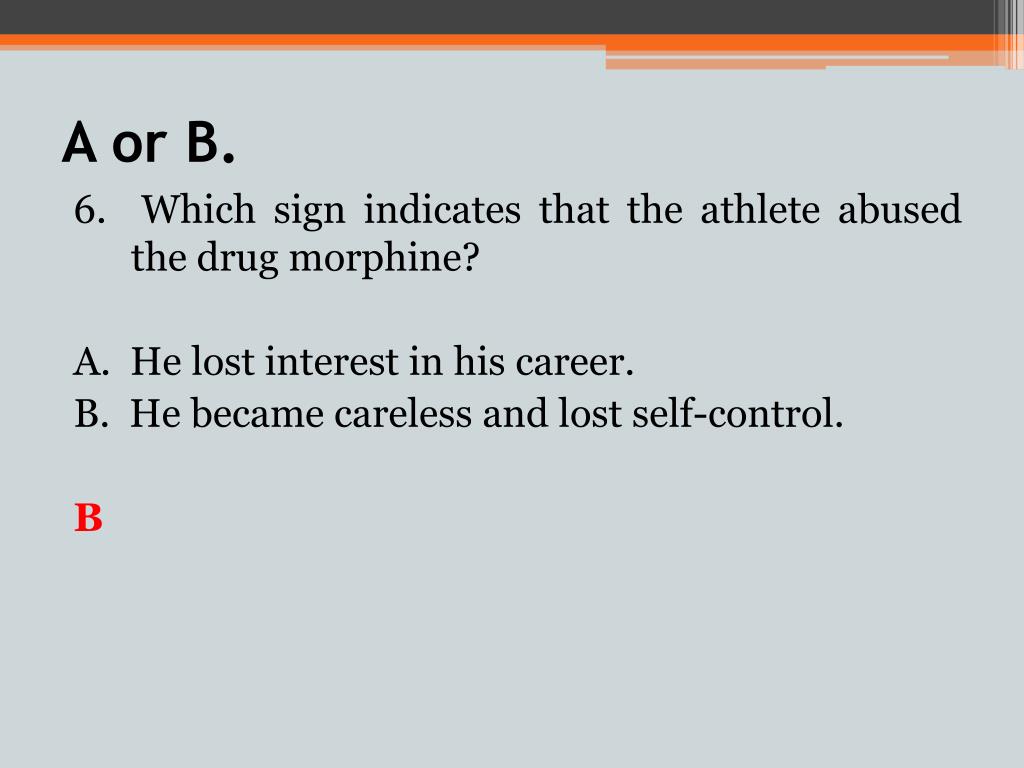 A or B.

6. Which sign indicates that the athlete abused the drug morphine?

A. He lost interest in his career.
B. He became careless and lost self-control.

B